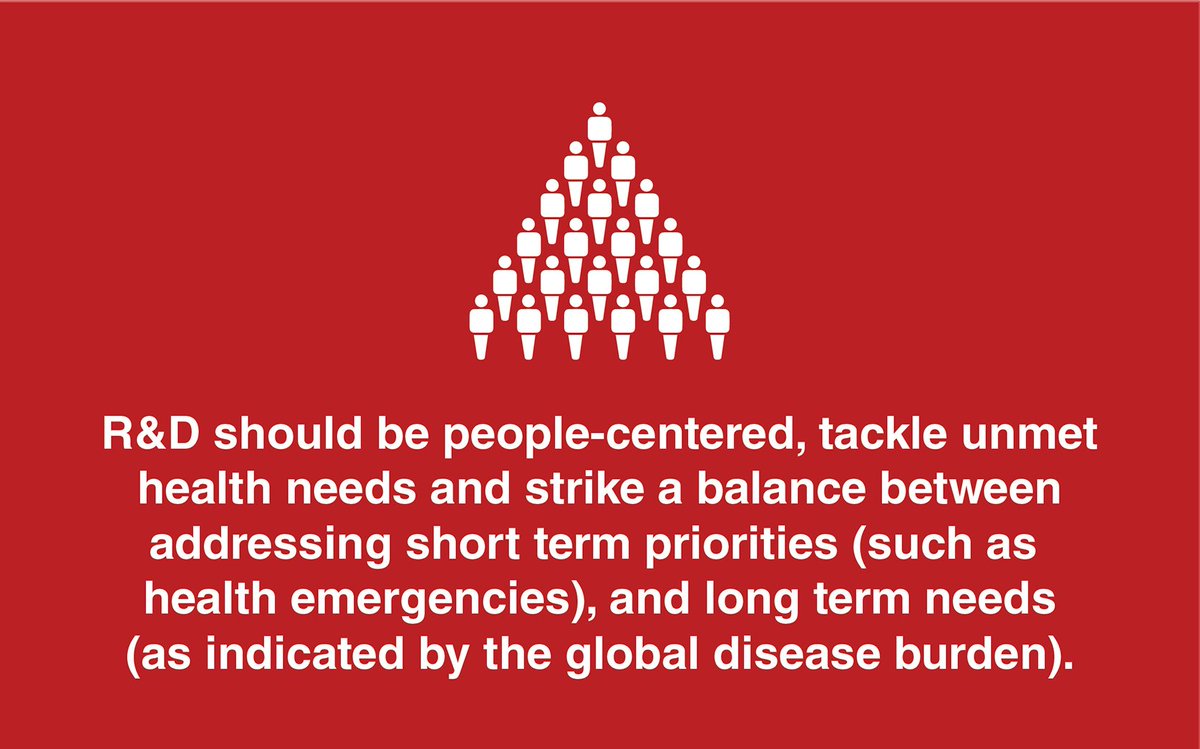 R&D should be people-centered, tackle unmet health needs and strike a balance between addressing short term priorities (such as health emergencies), and long term needs (as indicated by the global disease burden).